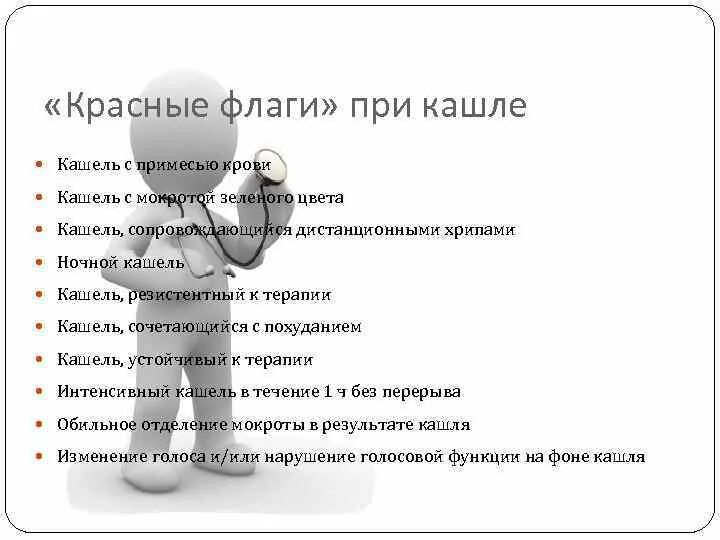 «Красные флаги» при кашле

- Кашель с примесью крови
- Кашель с мокротой зеленого цвета
- Кашель, сопровождающийся дистанционными хрипами
- Ночной кашель
- Кашель, резистентный к терапии
- Кашель, сочетающийся с похуданием
- Кашель, устойчивый к терапии
- Интенсивный кашель в течение 1 ч без перерыва
- Обильное отделение мокроты в результате кашля
- Изменение голоса и/или нарушение голосовой функции на фоне кашля